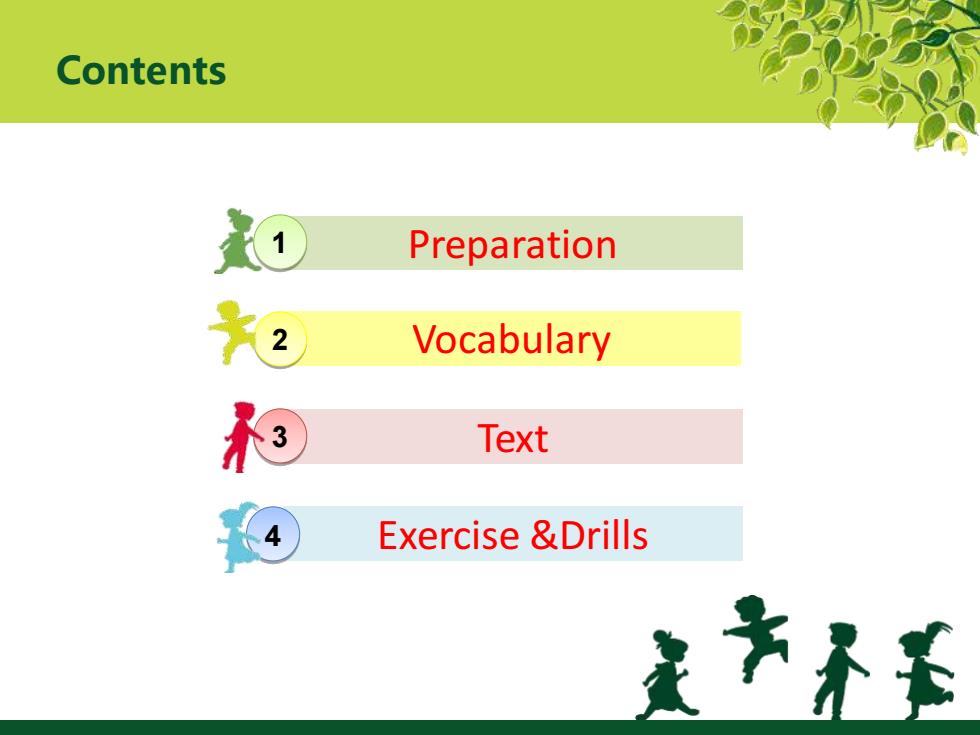 Contents

1 Preparation

2 Vocabulary

3 Text

4 Exercise &Drills